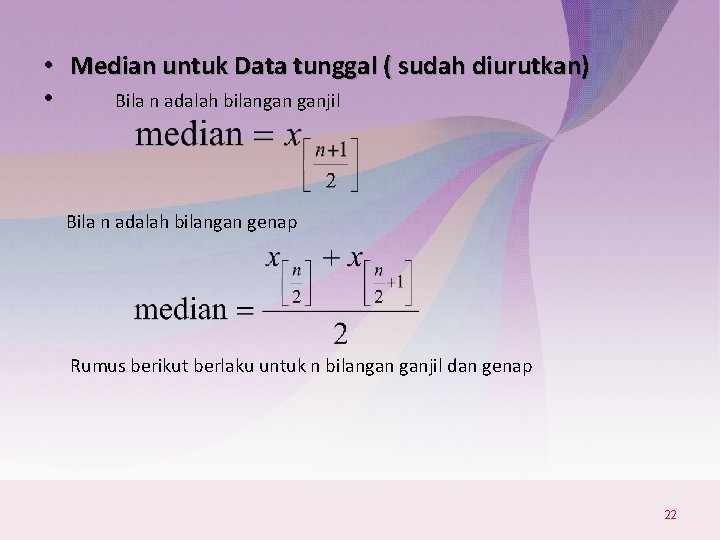 • Median untuk Data tunggal ( sudah diurutkan)

• Bila n adalah bilangan ganjil

$\text{median} = x_{\left[\frac{n+1}{2}\right]}$

Bila n adalah bilangan genap

$\text{median} = \frac{x_{\left[\frac{n}{2}\right]} + x_{\left[\frac{n}{2}+1\right]}}{2}$

Rumus berikut berlaku untuk n bilangan ganjil dan genap

22